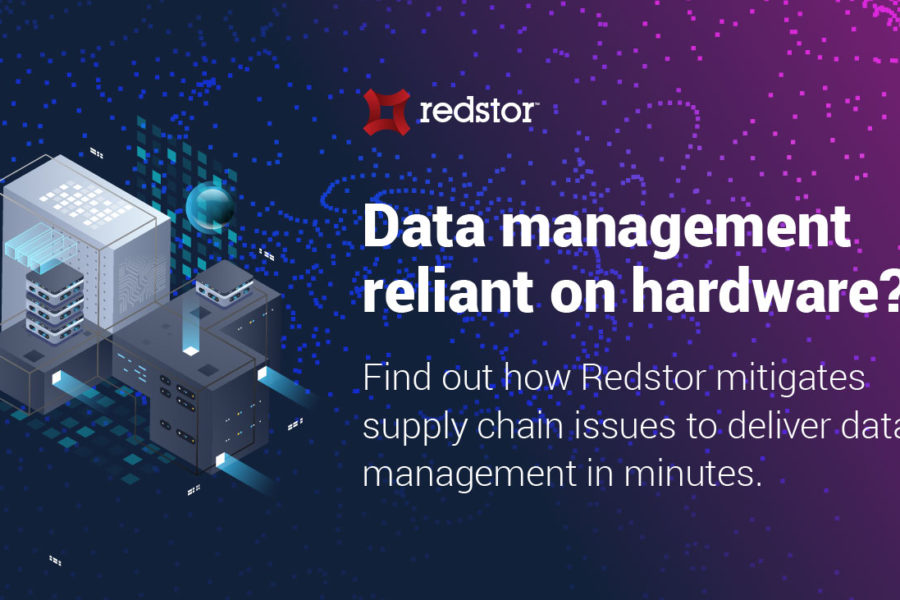 redstor

Data management reliant on hardware?

Find out how Redstor mitigates supply chain issues to deliver data management in minutes.